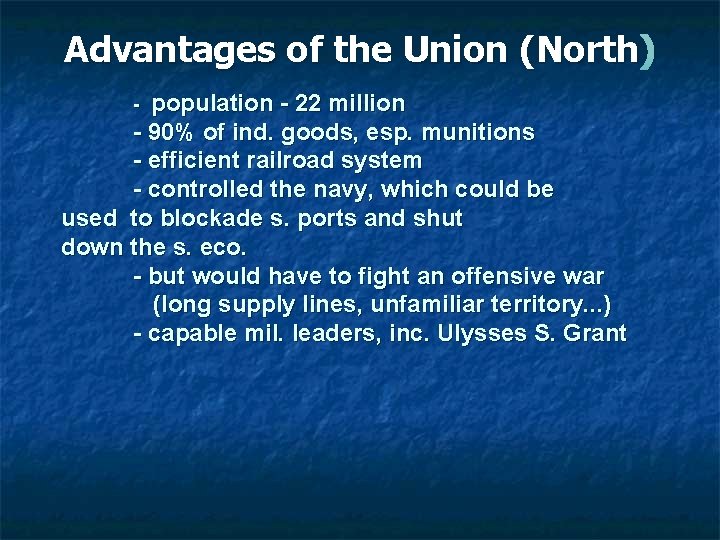 Advantages of the Union (North)

- population - 22 million
- 90% of ind. goods, esp. munitions
- efficient railroad system
- controlled the navy, which could be used to blockade s. ports and shut down the s. eco.
- but would have to fight an offensive war (long supply lines, unfamiliar territory...)
- capable mil. leaders, inc. Ulysses S. Grant